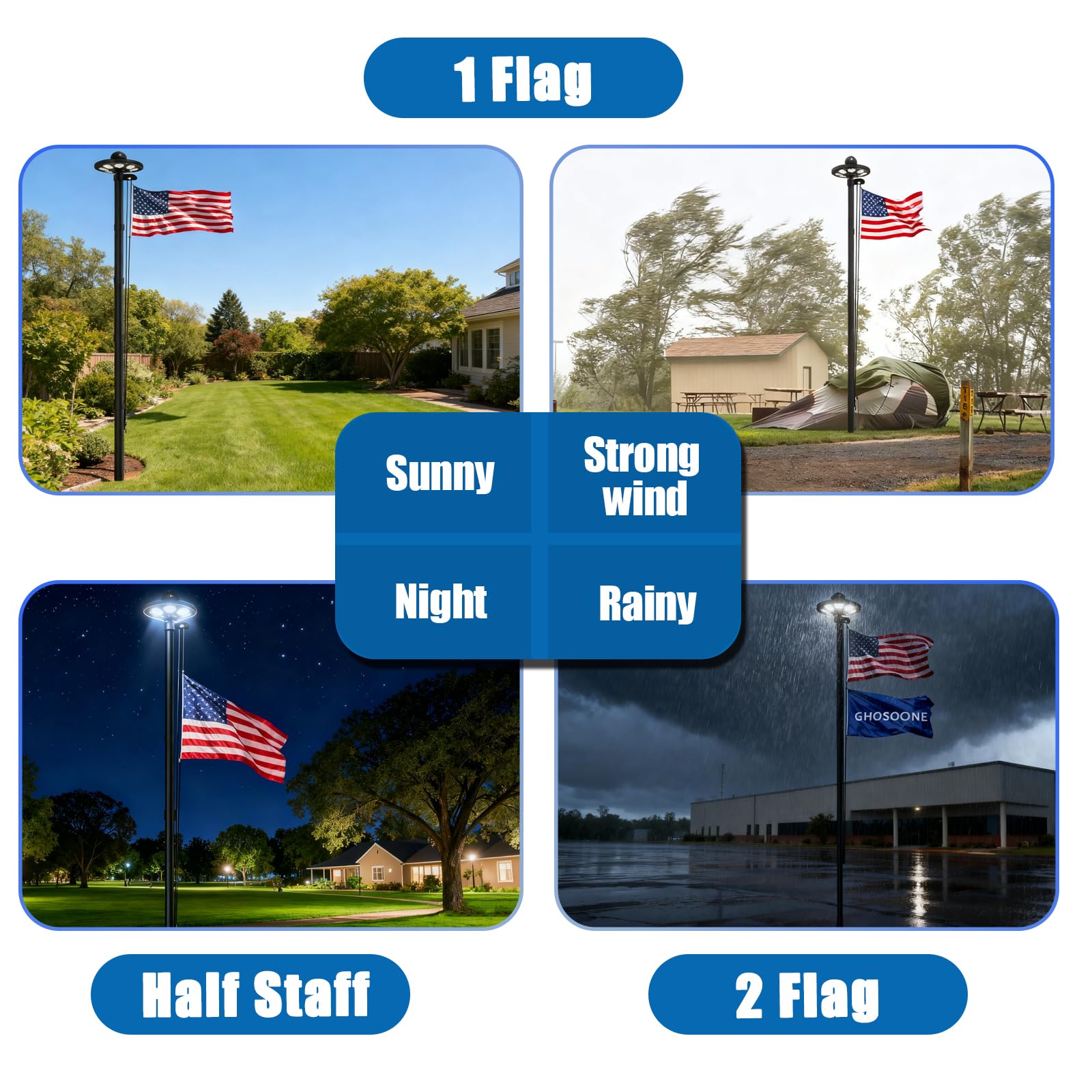 1 Flag

Sunny

Strong wind

Night

Rainy

GHOSOONE

Half Staff

2 Flag